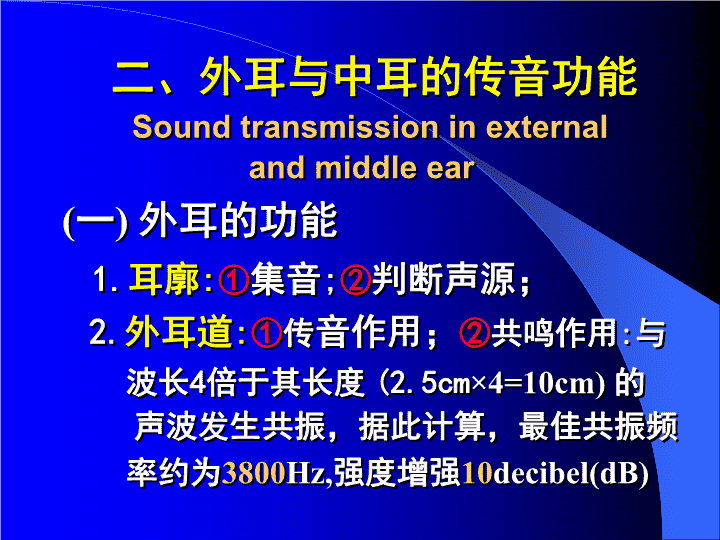 二、外耳与中耳的传音功能
Sound transmission in external and middle ear

(一) 外耳的功能

1. 耳廓:①集音;②判断声源;

2. 外耳道:①传音作用;②共鸣作用:与波长4倍于其长度 (2.5cm×4=10cm) 的声波发生共振,据此计算,最佳共振频率约为3800Hz,强度增强10decibel(dB)